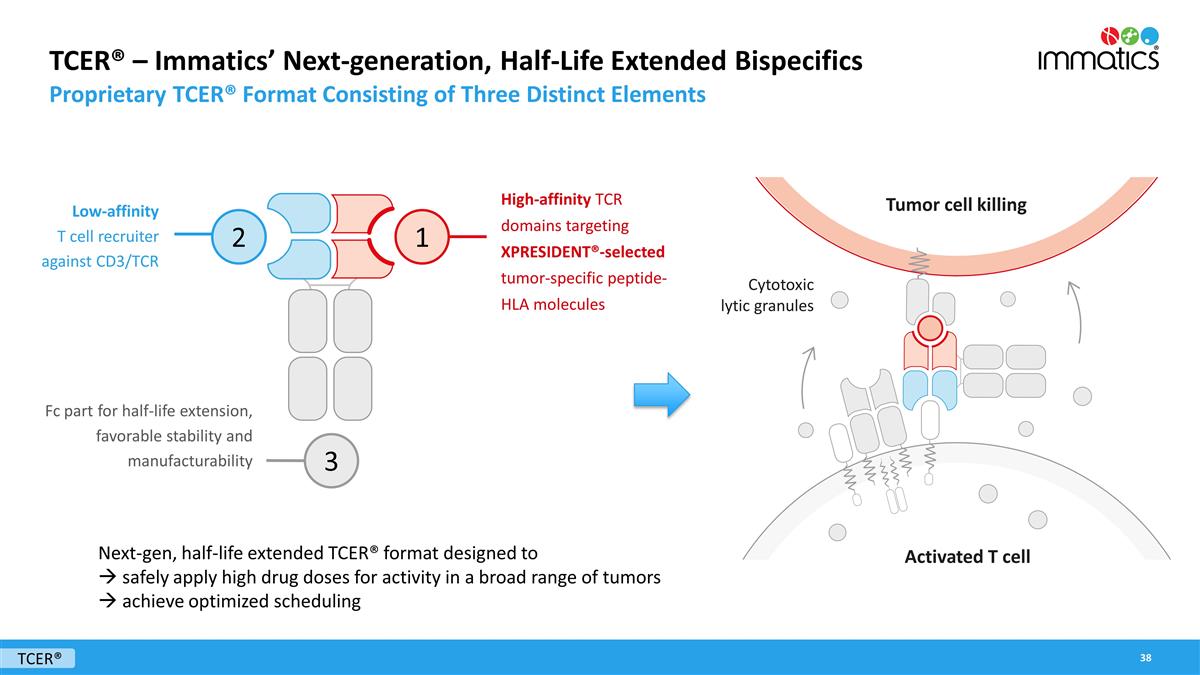 TCER® – Immatics' Next-generation, Half-Life Extended Bispecifics
Proprietary TCER® Format Consisting of Three Distinct Elements

immatics

Low-affinity T cell recruiter against CD3/TCR

2

1

High-affinity TCR domains targeting XPRESIDENT®-selected tumor-specific peptide-HLA molecules

Fc part for half-life extension, favorable stability and manufacturability

3

Tumor cell killing

Cytotoxic lytic granules

Activated T cell

Next-gen, half-life extended TCER® format designed to
→ safely apply high drug doses for activity in a broad range of tumors
→ achieve optimized scheduling

TCER®

38